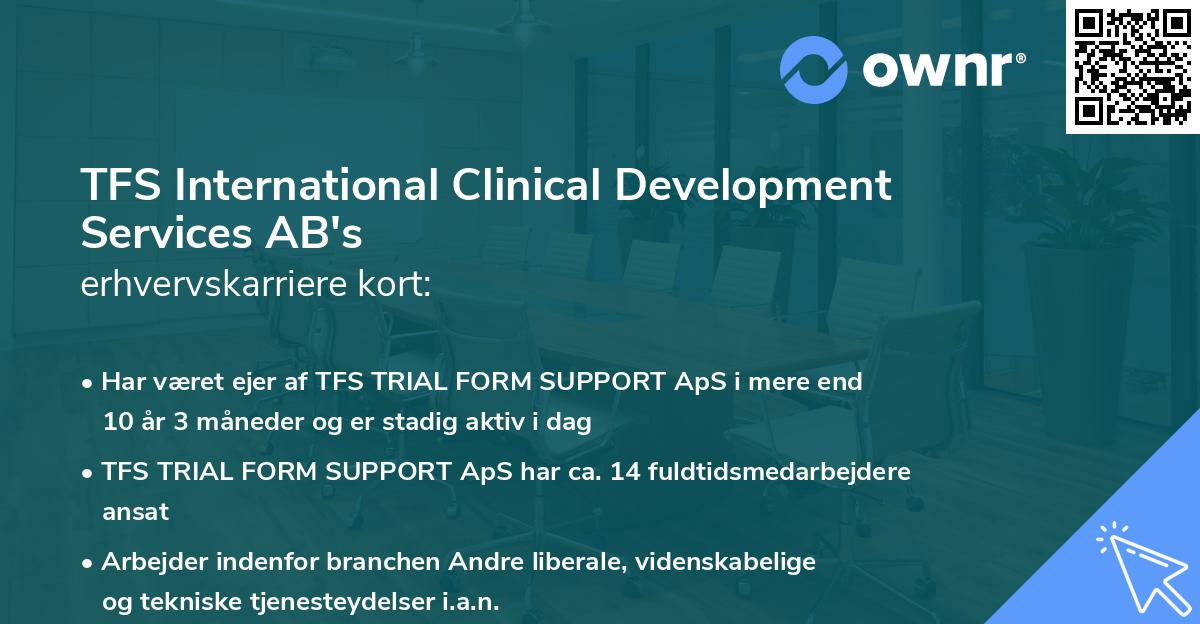 ownr®

TFS International Clinical Development Services AB's
erhvervskarriere kort:

• Har været ejer af TFS TRIAL FORM SUPPORT ApS i mere end 10 år 3 måneder og er stadig aktiv i dag

• TFS TRIAL FORM SUPPORT ApS har ca. 14 fuldtidsmedarbejdere ansat

• Arbejder indenfor branchen Andre liberale, videnskabelige og tekniske tjenesteydelser i.a.n.